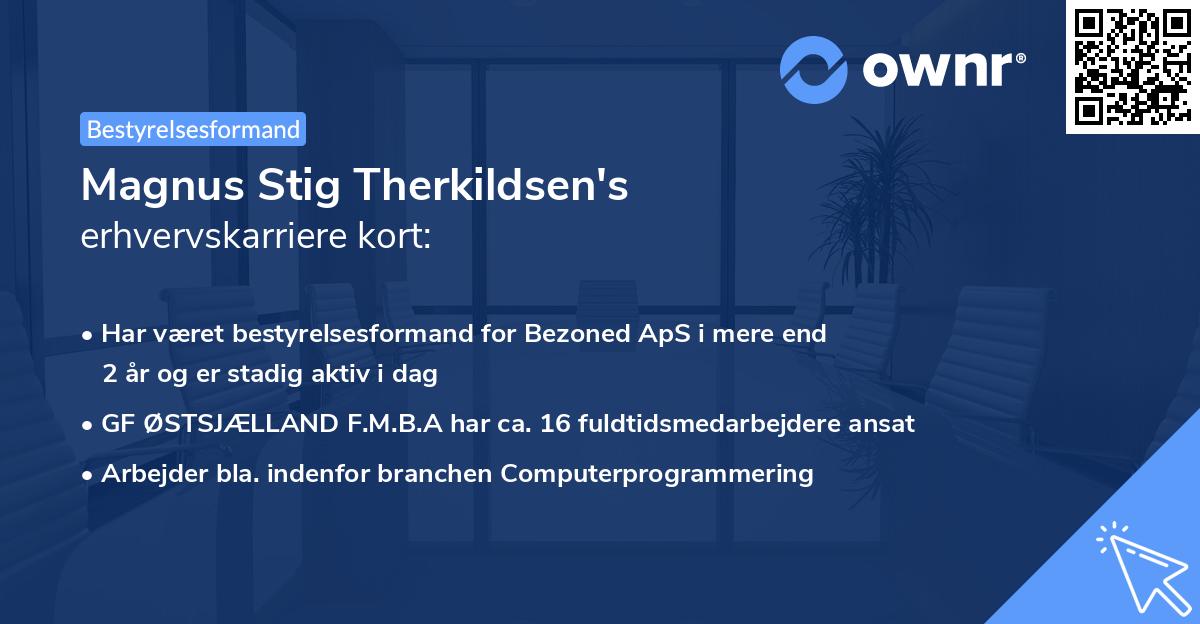 ownr®

Bestyrelsesformand

Magnus Stig Therkildsen's erhvervskarriere kort:

• Har været bestyrelsesformand for Bezoned ApS i mere end 2 år og er stadig aktiv i dag
• GF ØSTSJÆLLAND F.M.B.A har ca. 16 fuldtidsmedarbejdere ansat
• Arbejder bla. indenfor branchen Computerprogrammering